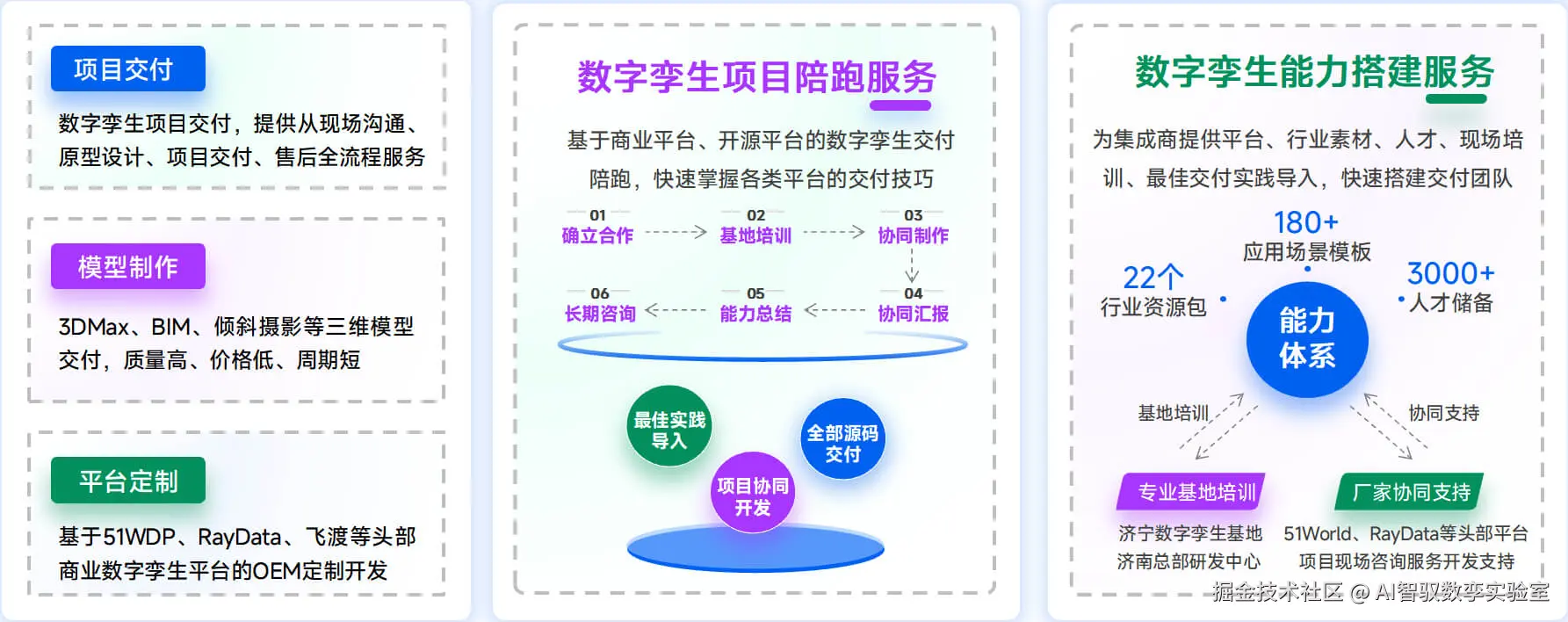 项目交付

数字孪生项目交付，提供从现场沟通、原型设计、项目交付、售后全流程服务

模型制作

3DMax、BIM、倾斜摄影等三维模型交付，质量高、价格低、周期短

平台定制

基于51WDP、RayData、飞渡等头部商业数字孪生平台的OEM定制开发

数字孪生项目陪跑服务

基于商业平台、开源平台的数字孪生交付陪跑，快速掌握各类平台的交付技巧

01 确立合作
02 基地培训
03 协同制作
04 协同汇报
05 能力总结
06 长期咨询

最佳实践导入
全部源码交付
项目协同开发

数字孪生能力搭建服务

为集成商提供平台、行业素材、人才、现场培训、最佳交付实践导入，快速搭建交付团队

180+
应用场景模板

22个
行业资源包

3000+
人才储备

能力体系

基地培训
协同支持

专业基地培训
济宁数字孪生基地
济南总部研发中心

厂家协同支持
51World、RayData等头部平台
项目现场咨询服务开发支持

掘金技术社区 @ AI智驭数孪实验室